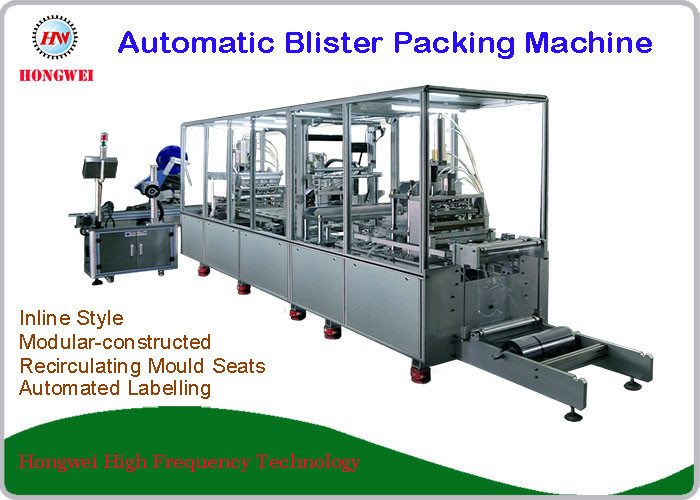 HW
HONGWEI

Automatic Blister Packing Machine

Inline Style
Modular-constructed
Recirculating Mould Seats
Automated Labelling

Hongwei High Frequency Technology